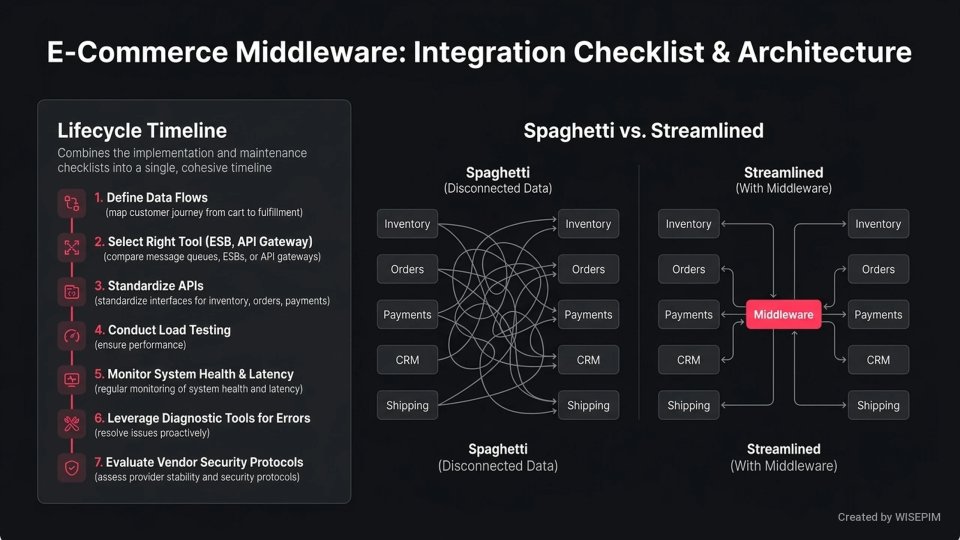 E-Commerce Middleware: Integration Checklist & Architecture

Lifecycle Timeline

Combines the implementation and maintenance checklists into a single, cohesive timeline

1. Define Data Flows
(map customer journey from cart to fulfillment)

2. Select Right Tool (ESB, API Gateway)
(compare message queues, ESBs, or API gateways)

3. Standardize APIs
(standardize interfaces for inventory, orders, payments)

4. Conduct Load Testing
(ensure performance)

5. Monitor System Health & Latency
(regular monitoring of system health and latency)

6. Leverage Diagnostic Tools for Errors
(resolve issues proactively)

7. Evaluate Vendor Security Protocols
(assess provider stability and security protocols)

Spaghetti vs. Streamlined

Spaghetti
(Disconnected Data)

Inventory
Orders
Payments
CRM
Shipping

Inventory
Orders
Payments
CRM
Shipping

Spaghetti
(Disconnected Data)

Streamlined
(With Middleware)

Inventory
Orders
Payments
CRM
Shipping

Middleware

Inventory
Orders
Payments
CRM
Shipping

Streamlined
(With Middleware)

Created by WISEPIM